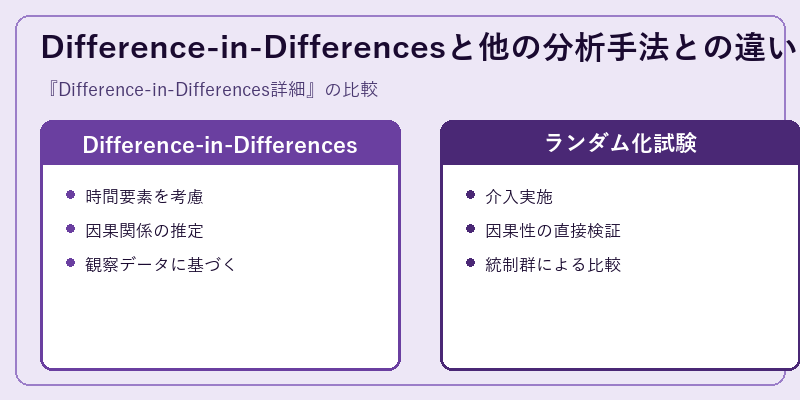 Difference-in-Differencesと他の分析手法との違い

『Difference-in-Differences詳細』の比較

Difference-in-Differences

- 時間要素を考慮
- 因果関係の推定
- 観察データに基づく

ランダム化試験

- 介入実施
- 因果性の直接検証
- 統制群による比較